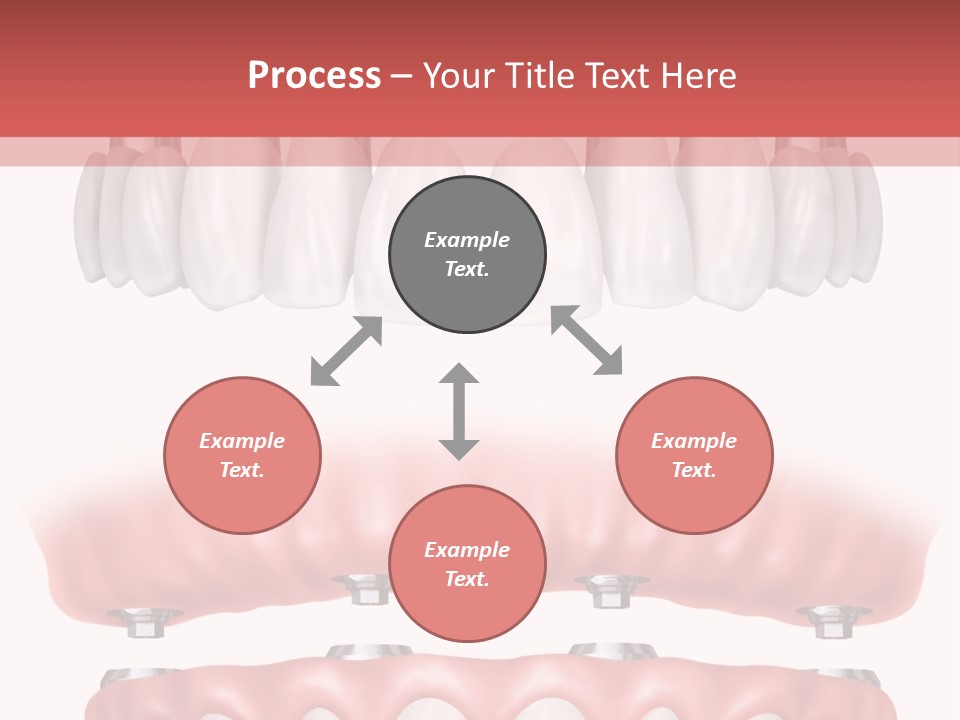 Process – Your Title Text Here

Example Text.

Example Text.

Example Text.

Example Text.